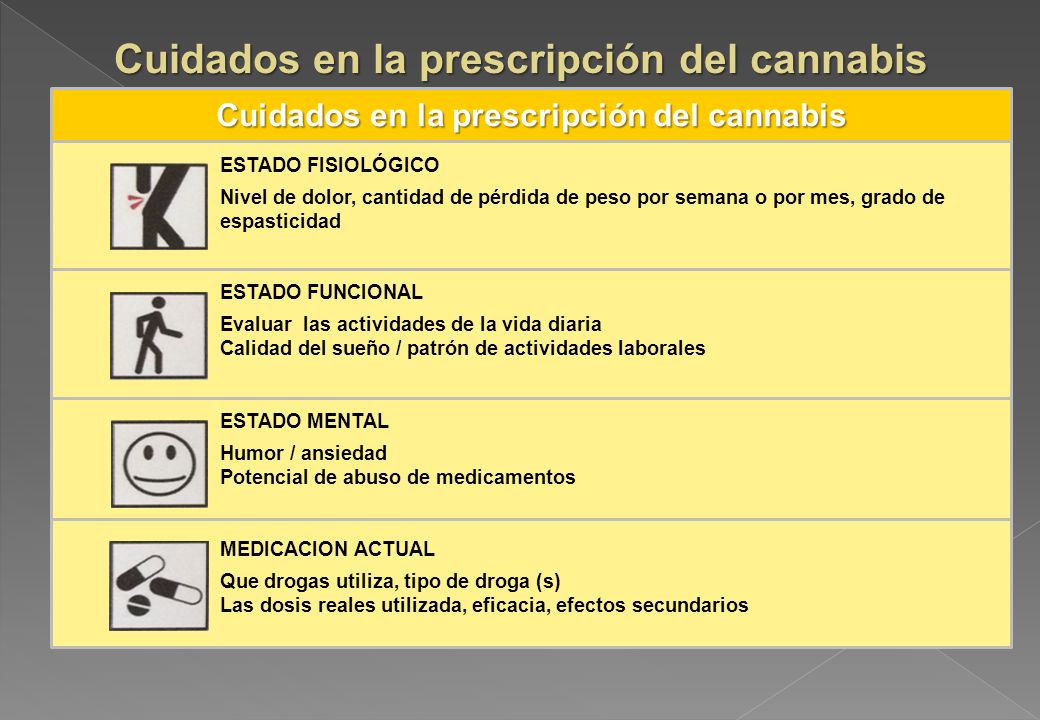 Cuidados en la prescripción del cannabis

Cuidados en la prescripción del cannabis

ESTADO FISIOLÓGICO

Nivel de dolor, cantidad de pérdida de peso por semana o por mes, grado de espasticidad

ESTADO FUNCIONAL

Evaluar las actividades de la vida diaria
Calidad del sueño / patrón de actividades laborales

ESTADO MENTAL

Humor / ansiedad
Potencial de abuso de medicamentos

MEDICACION ACTUAL

Que drogas utiliza, tipo de droga (s)
Las dosis reales utilizada, eficacia, efectos secundarios